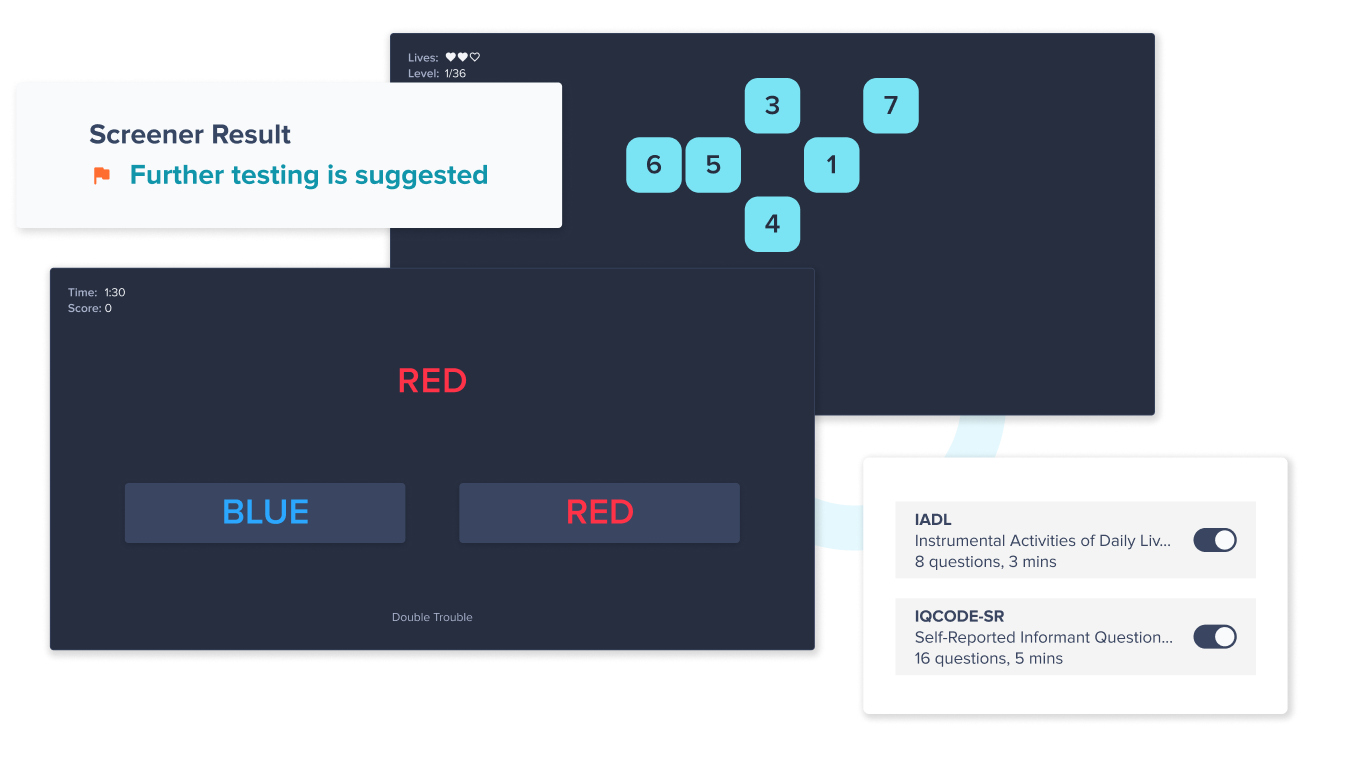 Lives: ♥♥♡
Level: 1/36

3
7
6
5
1
4

Screener Result
Further testing is suggested

Time: 1:30
Score: 0

RED

BLUE
RED

Double Trouble

IADL
Instrumental Activities of Daily Liv...
8 questions, 3 mins

IQCODE-SR
Self-Reported Informant Question...
16 questions, 5 mins